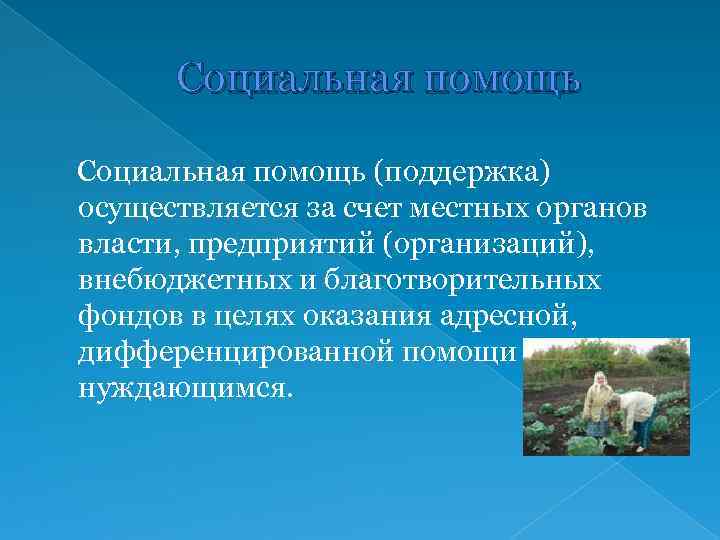 Социальная помощь

Социальная помощь (поддержка) осуществляется за счет местных органов власти, предприятий (организаций), внебюджетных и благотворительных фондов в целях оказания адресной, дифференцированной помощи нуждающимся.